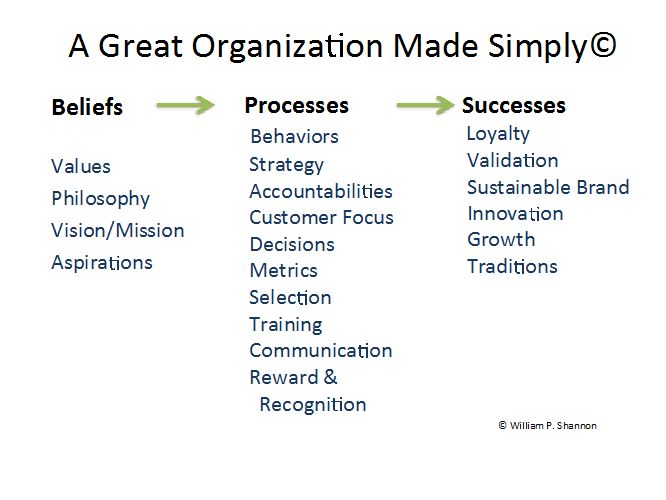 A Great Organization Made Simply©

Beliefs

Values
Philosophy
Vision/Mission
Aspirations

Processes

Behaviors
Strategy
Accountabilities
Customer Focus
Decisions
Metrics
Selection
Training
Communication
Reward & Recognition

Successes

Loyalty
Validation
Sustainable Brand
Innovation
Growth
Traditions

© William P. Shannon